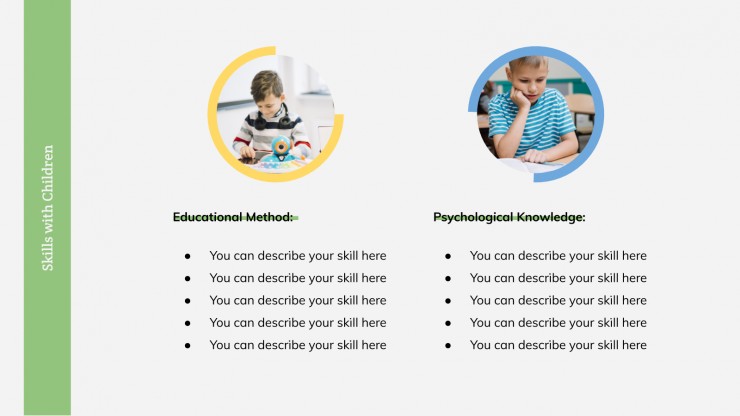 Skills with Children

Educational Method:

- You can describe your skill here
- You can describe your skill here
- You can describe your skill here
- You can describe your skill here
- You can describe your skill here

Psychological Knowledge:

- You can describe your skill here
- You can describe your skill here
- You can describe your skill here
- You can describe your skill here
- You can describe your skill here